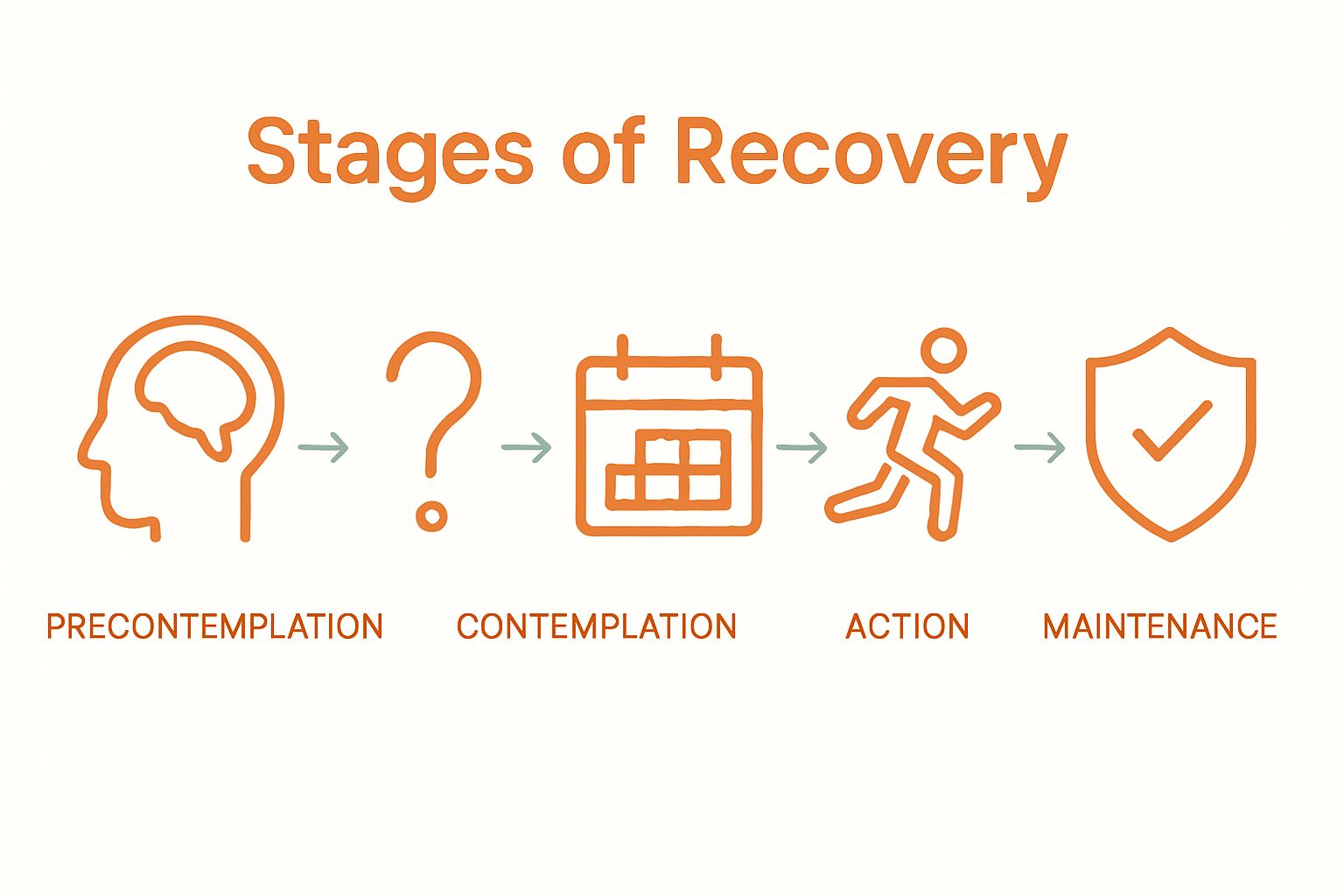 Stages of Recovery

PRECONTEMPLATION

CONTEMPLATION

ACTION

MAINTENANCE